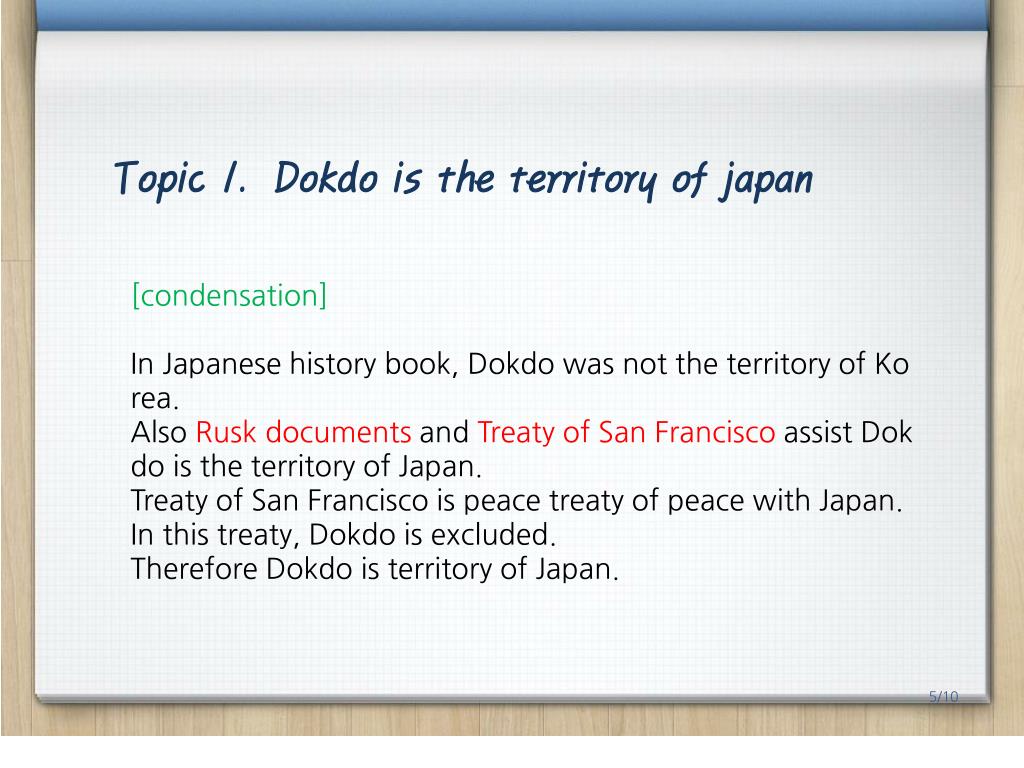 Topic 1. Dokdo is the territory of japan

[condensation]

In Japanese history book, Dokdo was not the territory of Ko rea.
Also Rusk documents and Treaty of San Francisco assist Dok do is the territory of Japan.
Treaty of San Francisco is peace treaty of peace with Japan.
In this treaty, Dokdo is excluded.
Therefore Dokdo is territory of Japan.

5/10